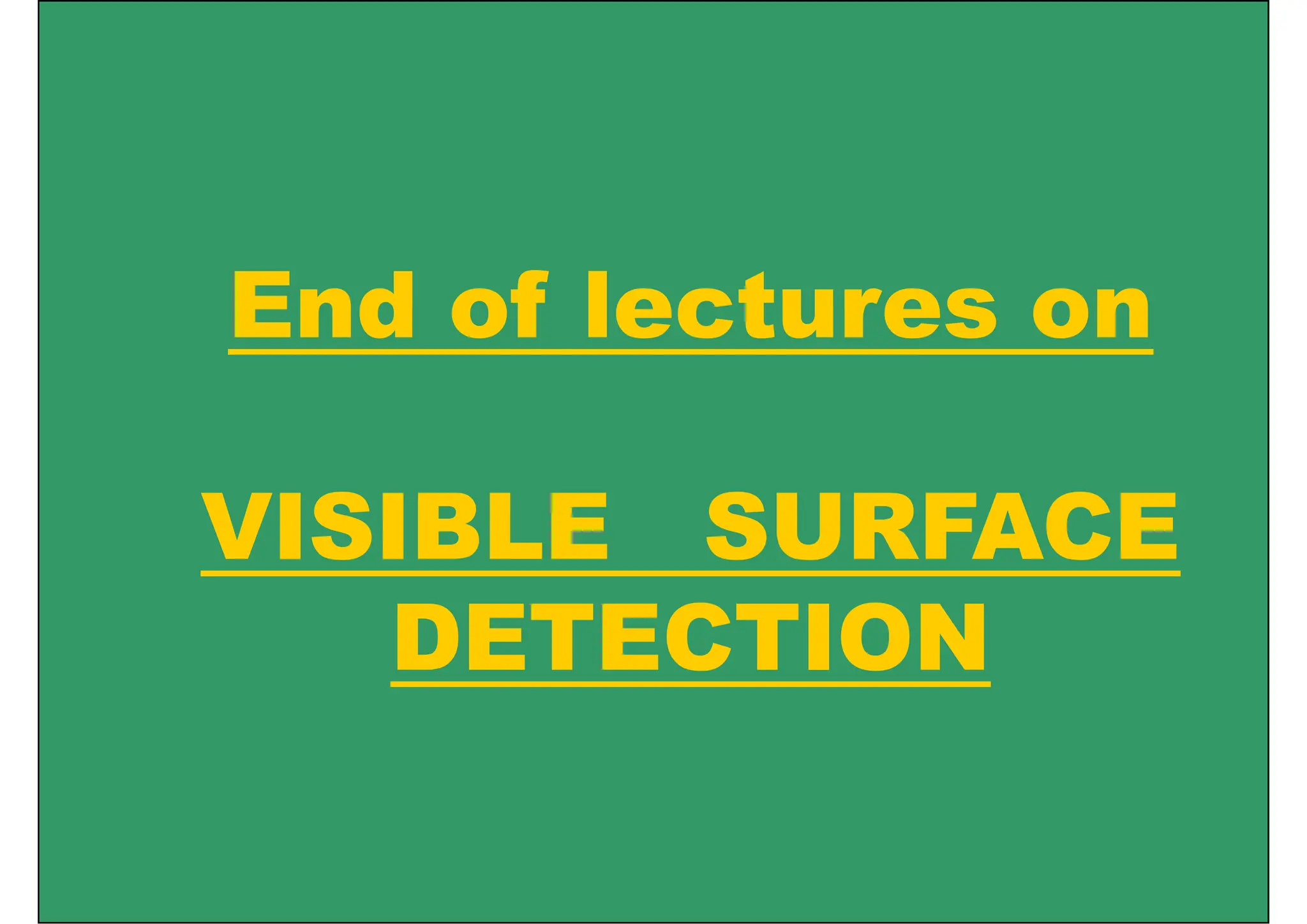 End of lectures on

VISIBLE SURFACE DETECTION